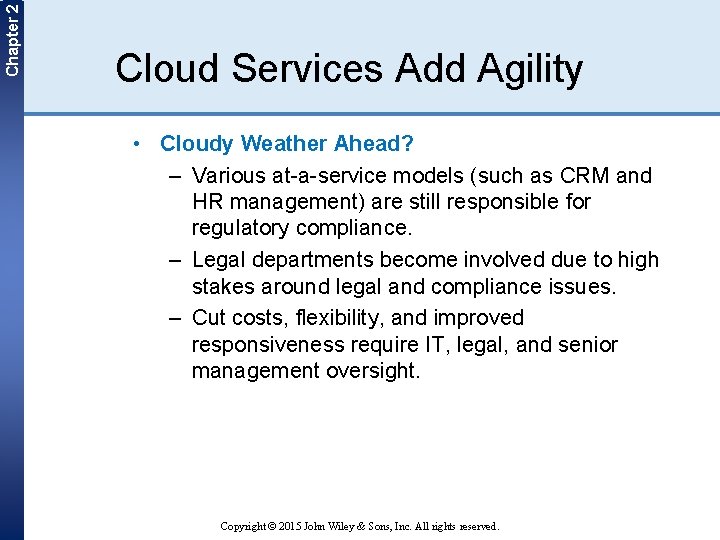 Chapter 2

Cloud Services Add Agility

• Cloudy Weather Ahead?
– Various at-a-service models (such as CRM and HR management) are still responsible for regulatory compliance.
– Legal departments become involved due to high stakes around legal and compliance issues.
– Cut costs, flexibility, and improved responsiveness require IT, legal, and senior management oversight.

Copyright © 2015 John Wiley & Sons, Inc. All rights reserved.